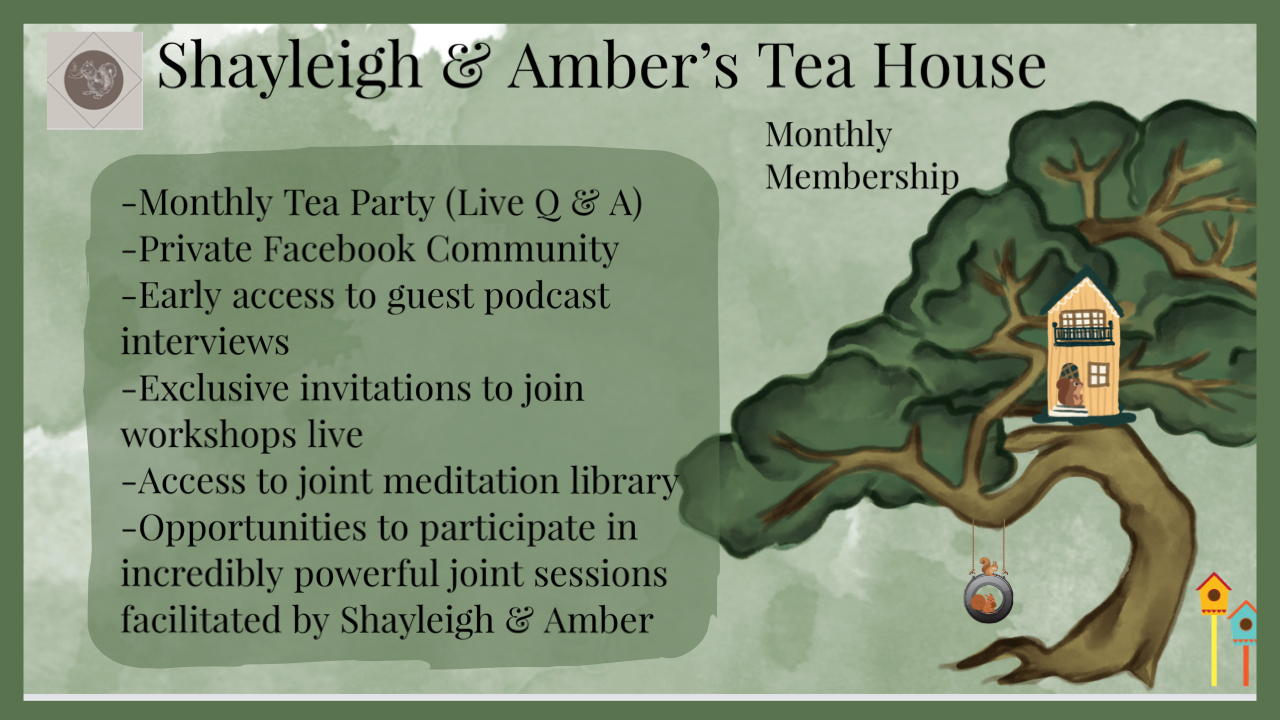 Shayleigh & Amber's Tea House

Monthly Membership

-Monthly Tea Party (Live Q & A)
-Private Facebook Community
-Early access to guest podcast interviews
-Exclusive invitations to join workshops live
-Access to joint meditation library
-Opportunities to participate in incredibly powerful joint sessions facilitated by Shayleigh & Amber